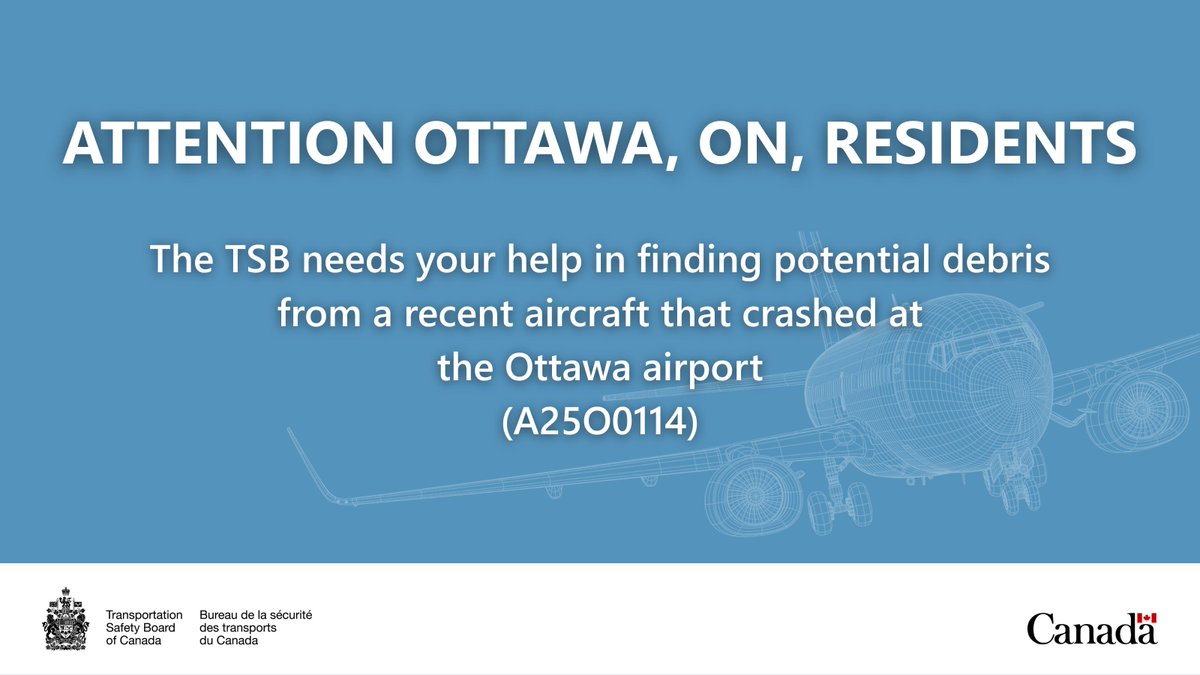 ATTENTION OTTAWA, ON, RESIDENTS

The TSB needs your help in finding potential debris from a recent aircraft that crashed at the Ottawa airport (A25O0114)

Transportation Safety Board of Canada

Bureau de la sécurité des transports du Canada

Canada